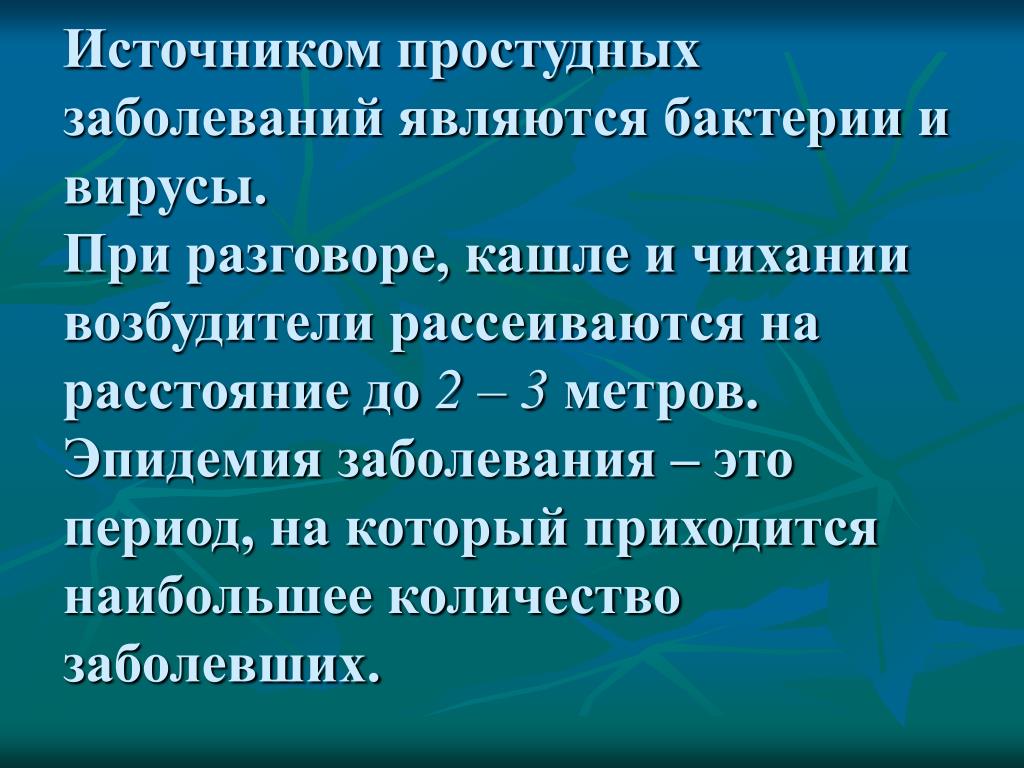 Источником простудных заболеваний являются бактерии и вирусы.
При разговоре, кашле и чихании возбудители рассеиваются на расстояние до 2 – 3 метров.
Эпидемия заболевания – это период, на который приходится наибольшее количество заболевших.